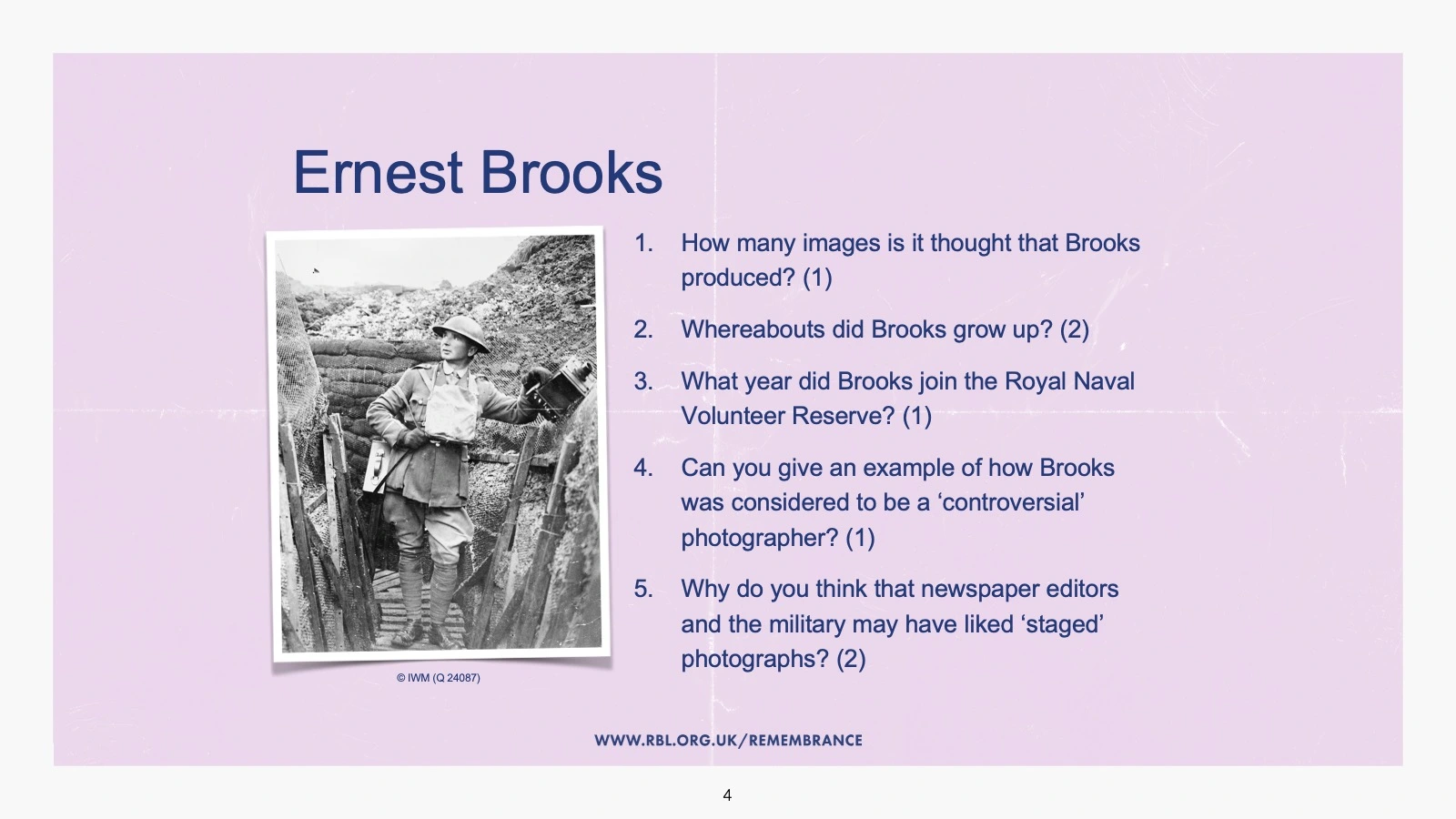 Ernest Brooks

© IWM (Q 24087)

1. How many images is it thought that Brooks produced? (1)

2. Whereabouts did Brooks grow up? (2)

3. What year did Brooks join the Royal Naval Volunteer Reserve? (1)

4. Can you give an example of how Brooks was considered to be a ‘controversial’ photographer? (1)

5. Why do you think that newspaper editors and the military may have liked ‘staged’ photographs? (2)

WWW.RBL.ORG.UK/REMEMBRANCE

4